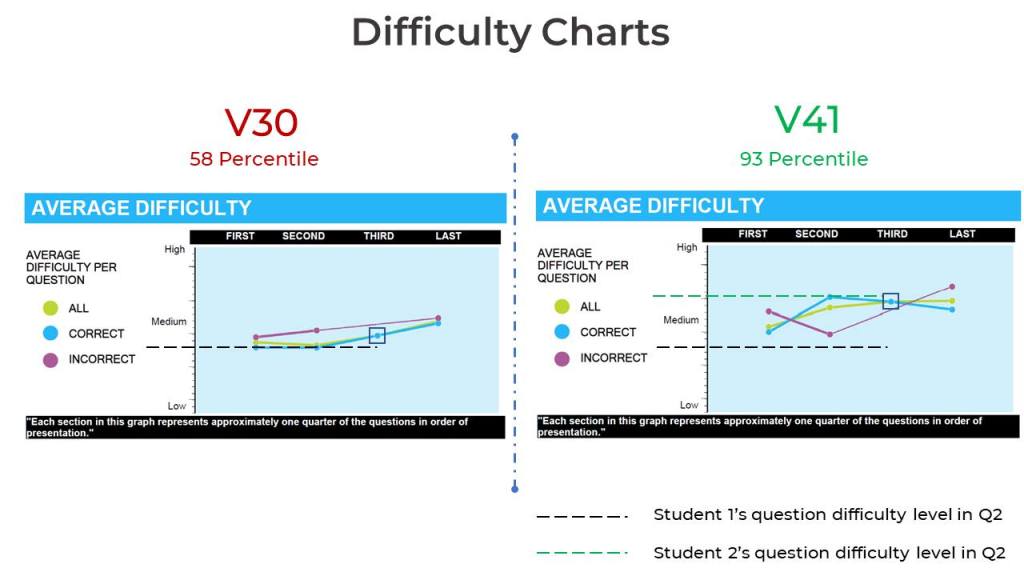 Difficulty Charts

V30
58 Percentile

AVERAGE DIFFICULTY

AVERAGE DIFFICULTY PER QUESTION

ALL

CORRECT

INCORRECT

FIRST SECOND THIRD LAST

High

Medium

Low

"Each section in this graph represents approximately one quarter of the questions in order of presentation."

V41
93 Percentile

AVERAGE DIFFICULTY

AVERAGE DIFFICULTY PER QUESTION

ALL

CORRECT

INCORRECT

FIRST SECOND THIRD LAST

High

Medium

Low

"Each section in this graph represents approximately one quarter of the questions in order of presentation."

Student 1's question difficulty level in Q2

Student 2's question difficulty level in Q2